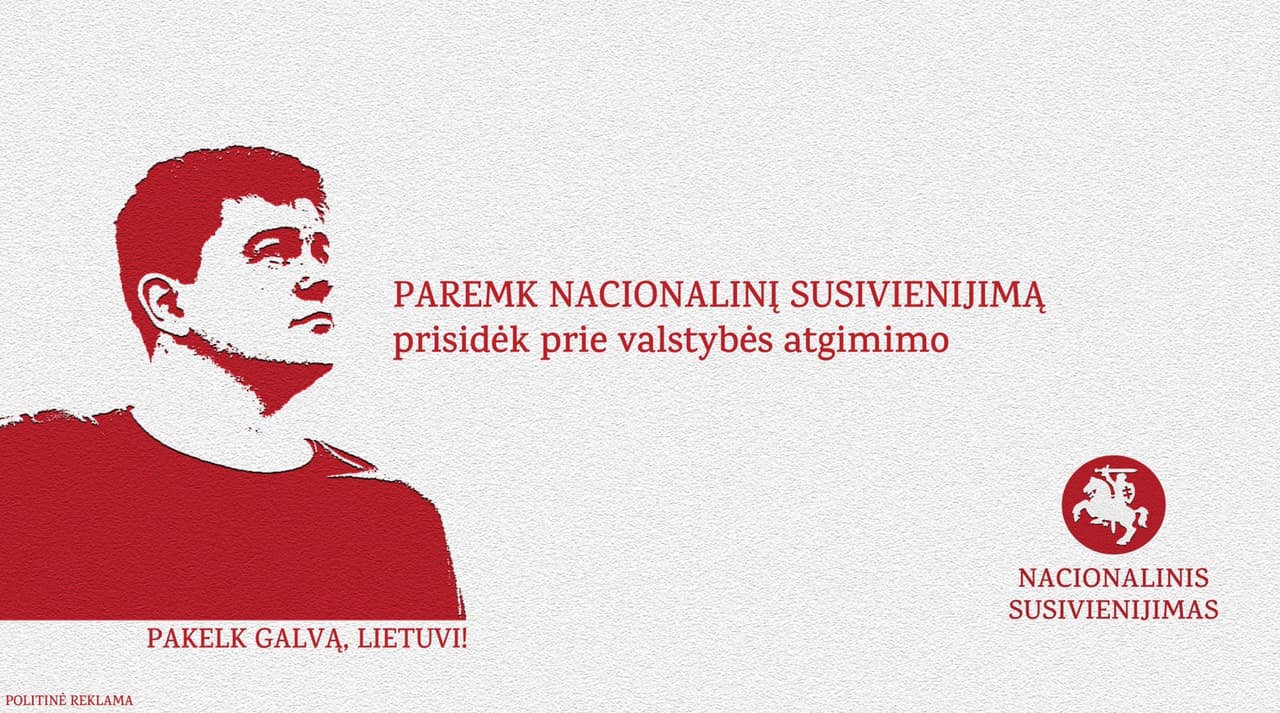 PAREMK NACIONALINĮ SUSIVIENIJIMĄ
prisidėk prie valstybės atgimimo

PAKELK GALVĄ, LIETUVI!

NACIONALINIS
SUSIVIENIJIMAS

POLITINĖ REKLAMA